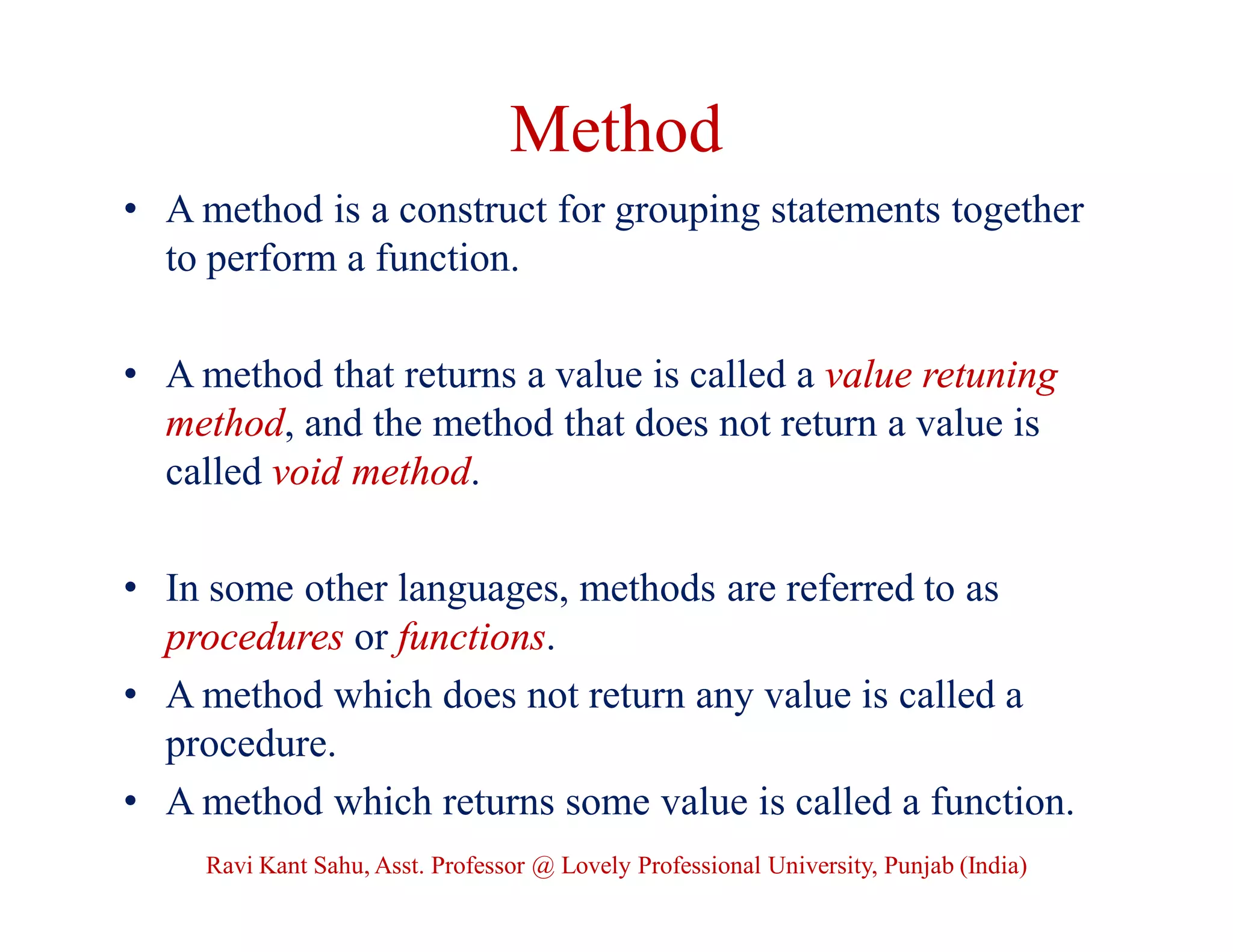 Method

• A method is a construct for grouping statements together to perform a function.

• A method that returns a value is called a value retuning method, and the method that does not return a value is called void method.

• In some other languages, methods are referred to as procedures or functions.

• A method which does not return any value is called a procedure.

• A method which returns some value is called a function.

Ravi Kant Sahu, Asst. Professor @ Lovely Professional University, Punjab (India)